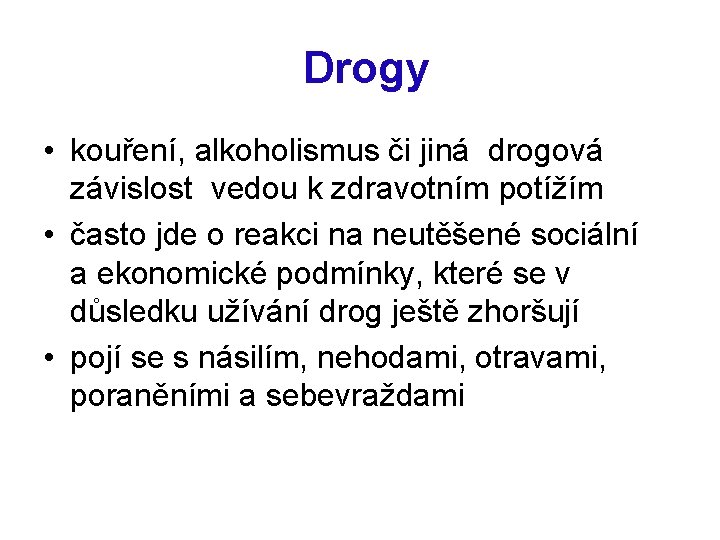 Drogy

• kouření, alkoholismus či jiná drogová závislost vedou k zdravotním potížím
• často jde o reakci na neutěšené sociální a ekonomické podmínky, které se v důsledku užívání drog ještě zhoršují
• pojí se s násilím, nehodami, otravami, poraněními a sebevraždami